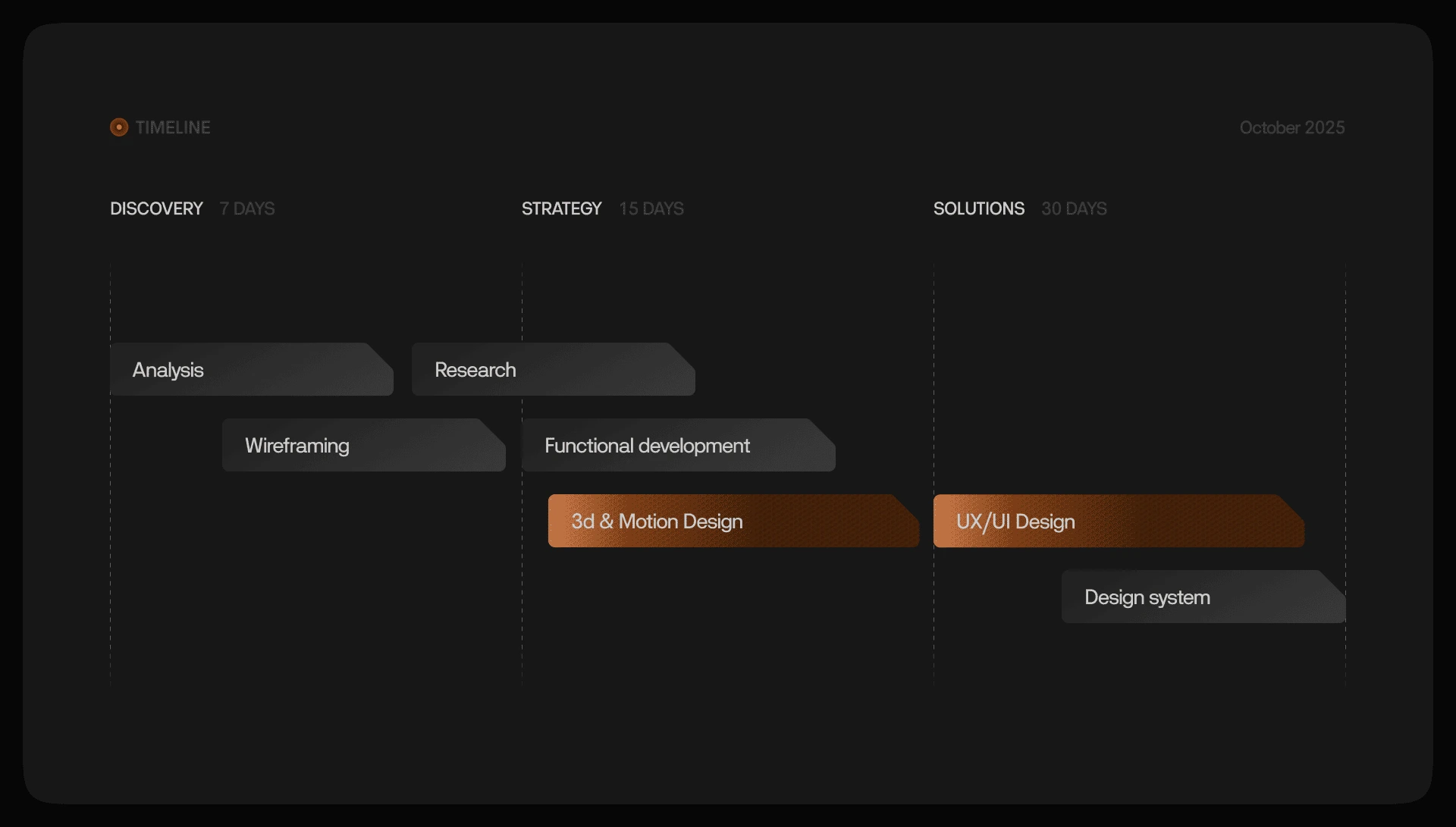 TIMELINE

October 2025

DISCOVERY 7 DAYS

STRATEGY 15 DAYS

SOLUTIONS 30 DAYS

Analysis

Research

Wireframing

Functional development

3d & Motion Design

UX/UI Design

Design system